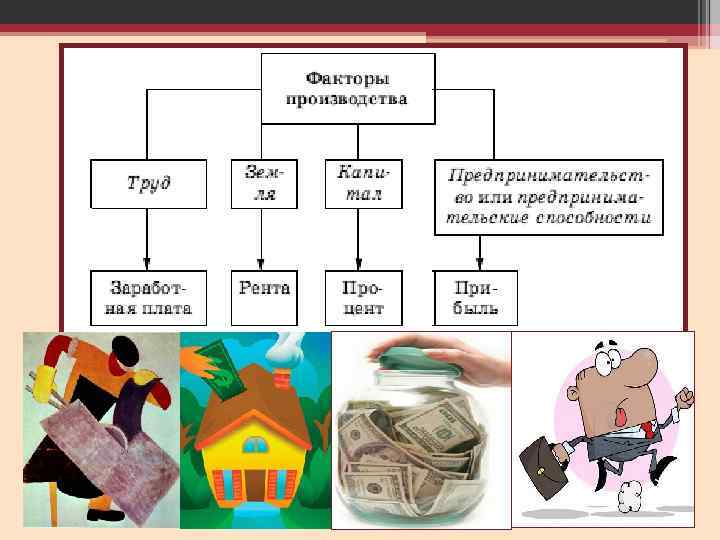 Факторы производства

Труд

Земля

Капитал

Предпринимательство или предпринимательские способности

Заработная плата

Рента

Процент

Прибыль